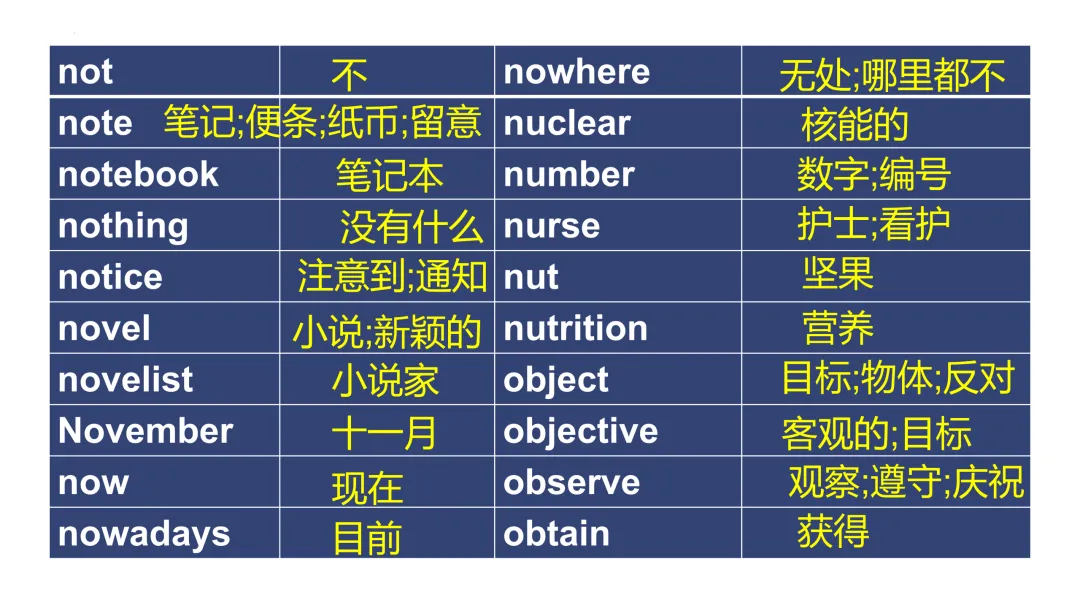 | not | 不 | nowhere | 无处;哪里都不 |
|---|---|---|---|
| note | 笔记;便条;纸币;留意 | nuclear | 核能的 |
| notebook | 笔记本 | number | 数字;编号 |
| nothing | 没有什么 | nurse | 护士;看护 |
| notice | 注意到;通知 | nut | 坚果 |
| novel | 小说;新颖的 | nutrition | 营养 |
| novelist | 小说家 | object | 目标;物体;反对 |
| November | 十一月 | objective | 客观的;目标 |
| now | 现在 | observe | 观察;遵守;庆祝 |
| nowadays | 目前 | obtain | 获得 |